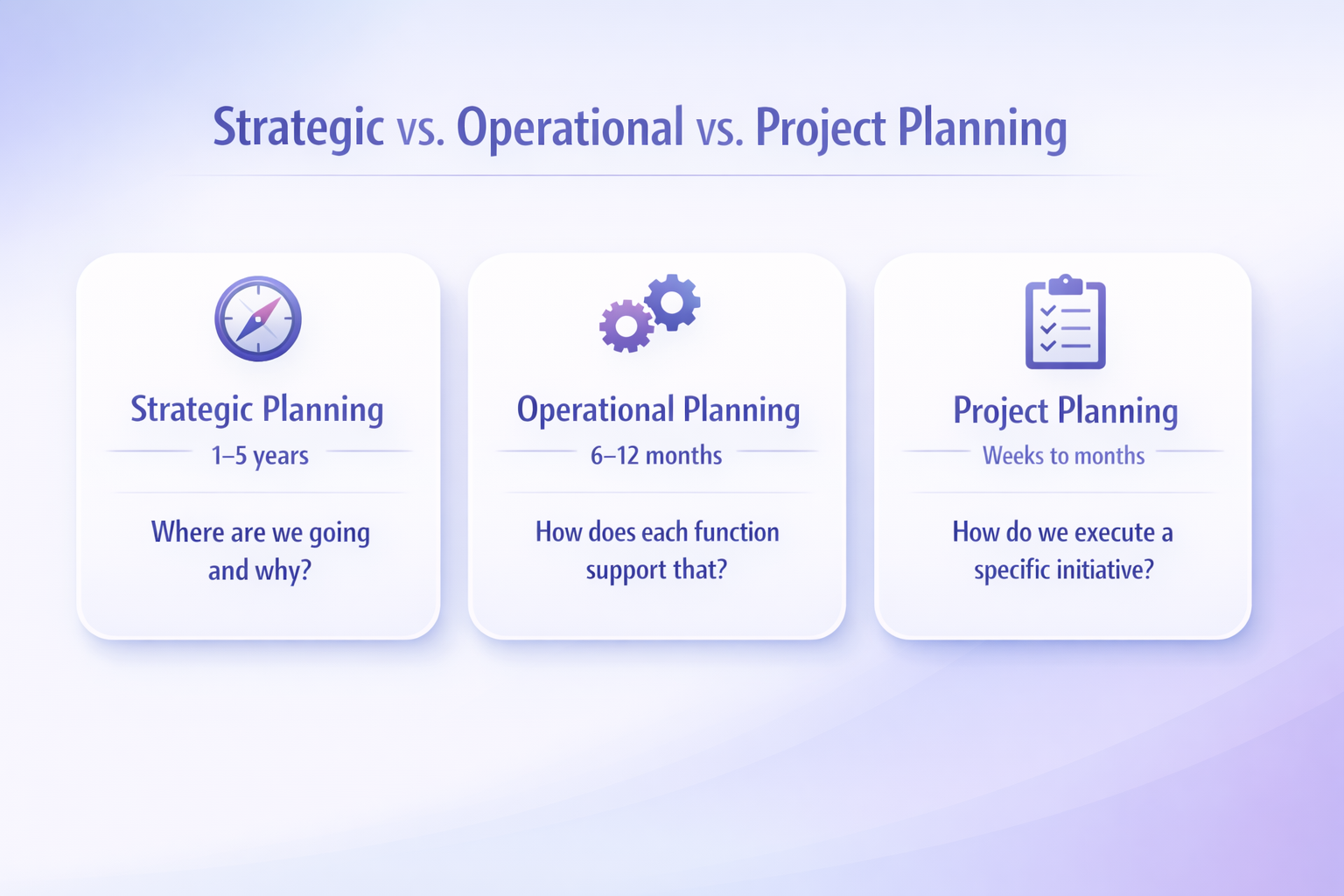 Strategic vs. Operational vs. Project Planning

Strategic Planning

1–5 years

Where are we going and why?

Operational Planning

6–12 months

How does each function support that?

Project Planning

Weeks to months

How do we execute a specific initiative?